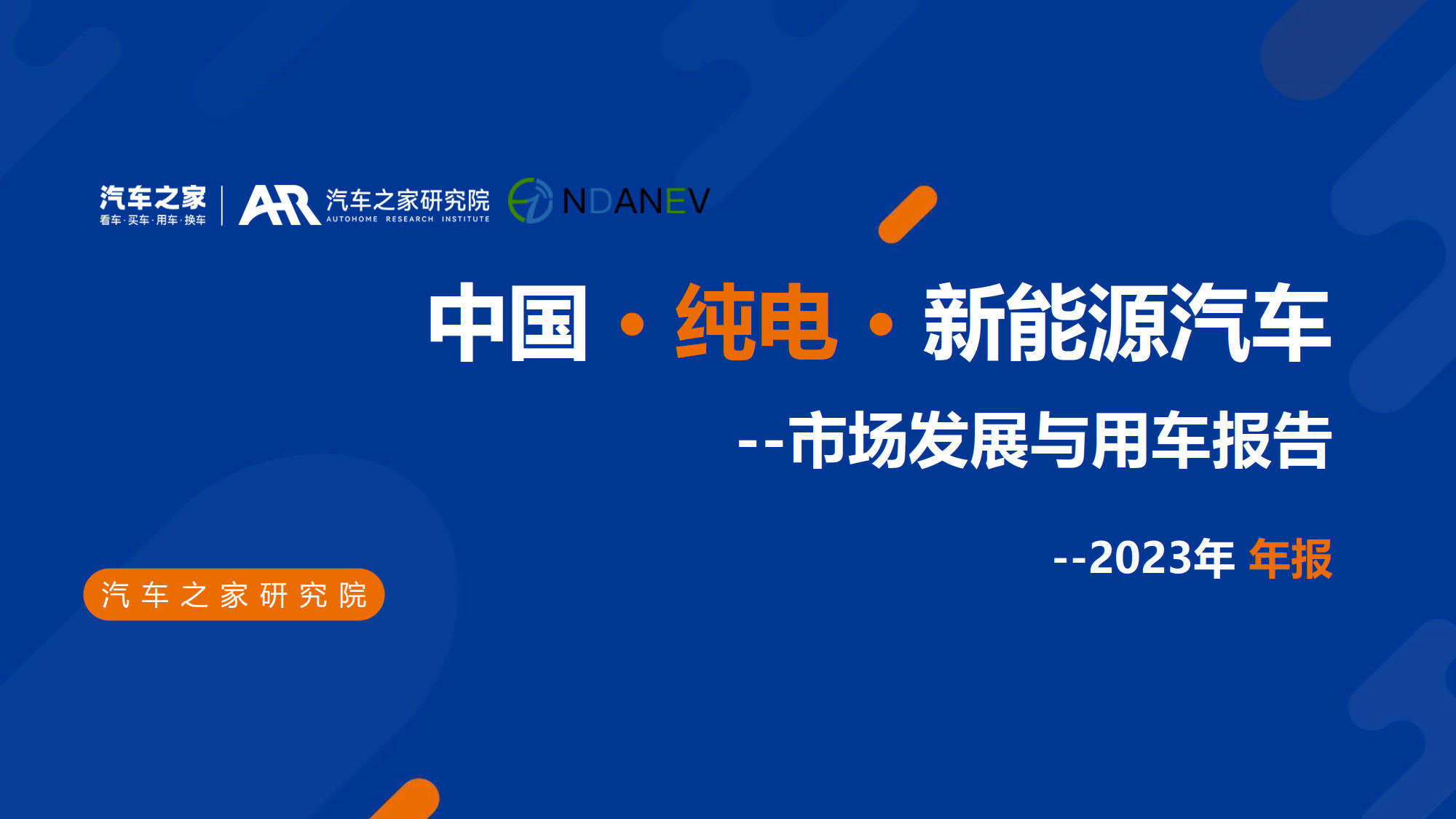 汽车之家
看车·买车·用车·换车

AR 汽车之家研究院
AUTOHOME RESEARCH INSTITUTE

NDANEV

中国 · 纯电 · 新能源汽车

--市场发展与用车报告

--2023年 年报

汽车之家研究院